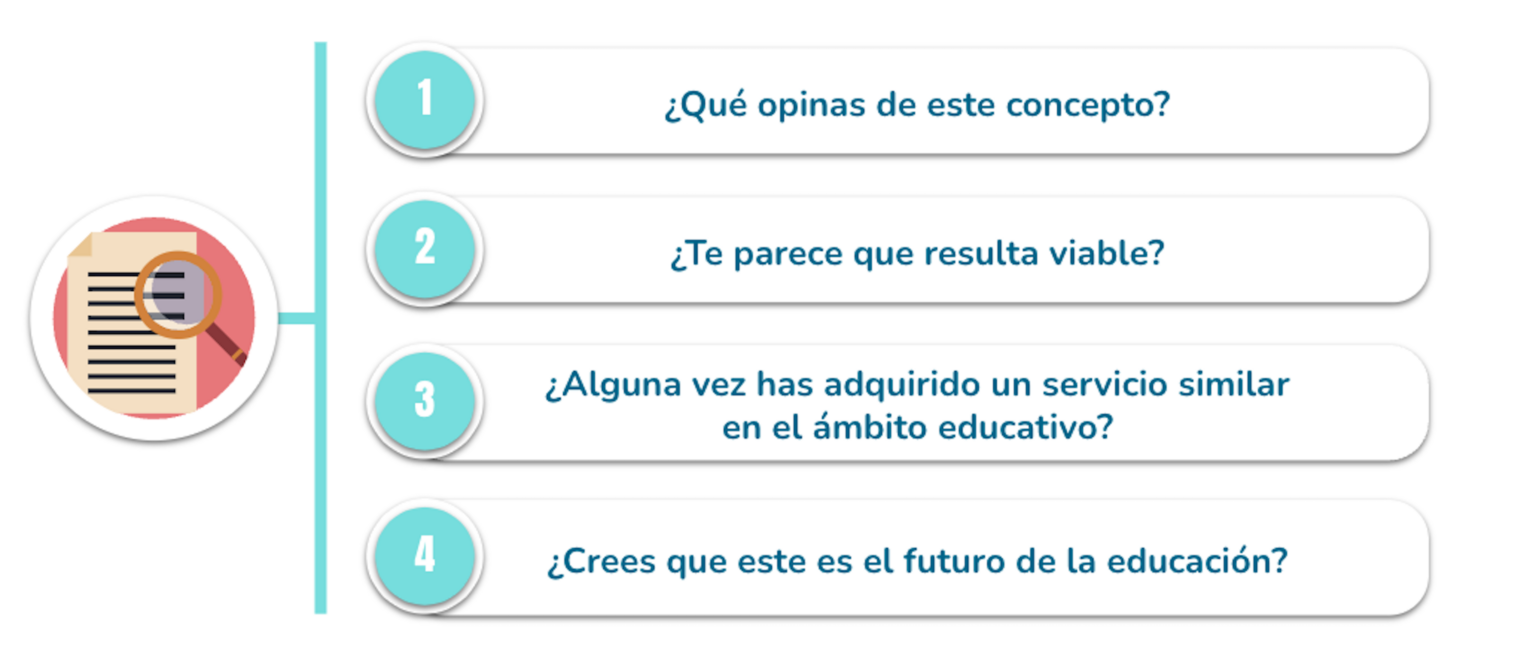 1
¿Qué opinas de este concepto?

2
¿Te parece que resulta viable?

3
¿Alguna vez has adquirido un servicio similar en el ámbito educativo?

4
¿Crees que este es el futuro de la educación?